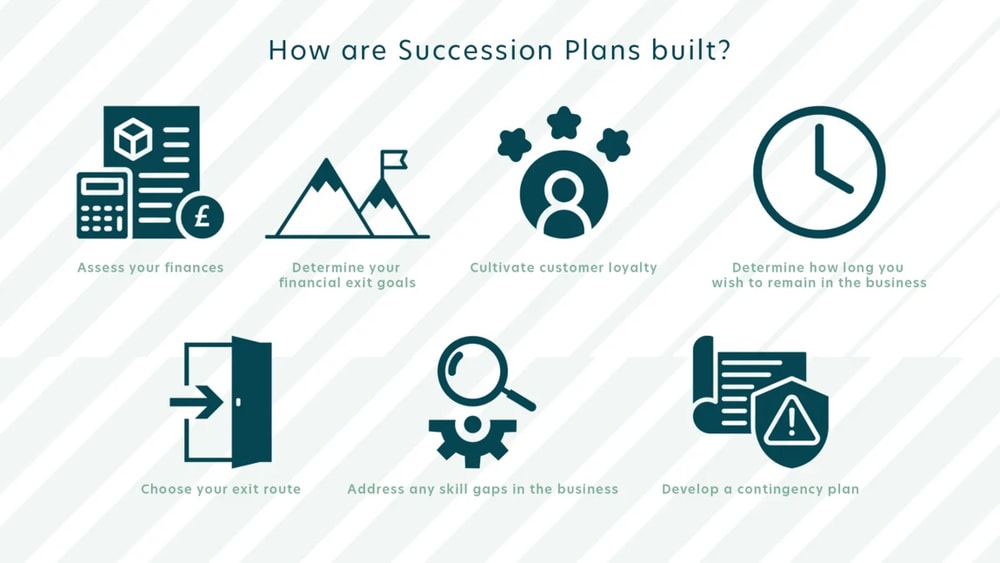 How are Succession Plans built?

£

Assess your finances

Determine your financial exit goals

Cultivate customer loyalty

Determine how long you wish to remain in the business

Choose your exit route

Address any skill gaps in the business

Develop a contingency plan